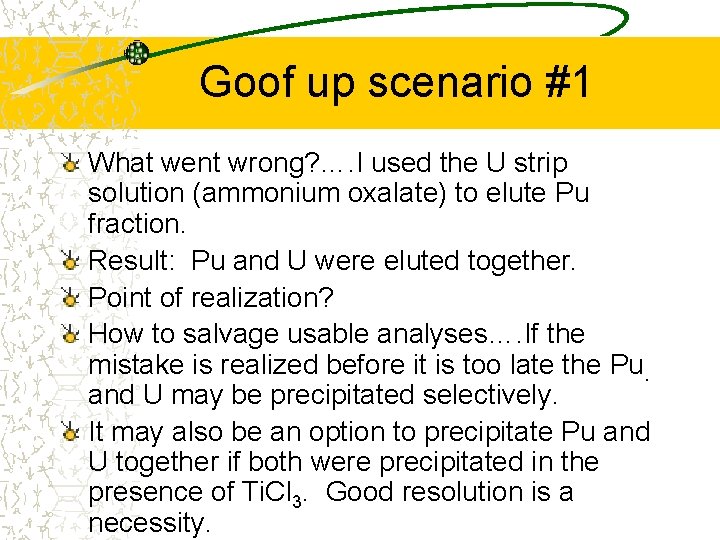 Goof up scenario #1

What went wrong?….I used the U strip solution (ammonium oxalate) to elute Pu fraction.

Result: Pu and U were eluted together.

Point of realization?

How to salvage usable analyses….If the mistake is realized before it is too late the Pu and U may be precipitated selectively.

It may also be an option to precipitate Pu and U together if both were precipitated in the presence of $TiCl_3$. Good resolution is a necessity.